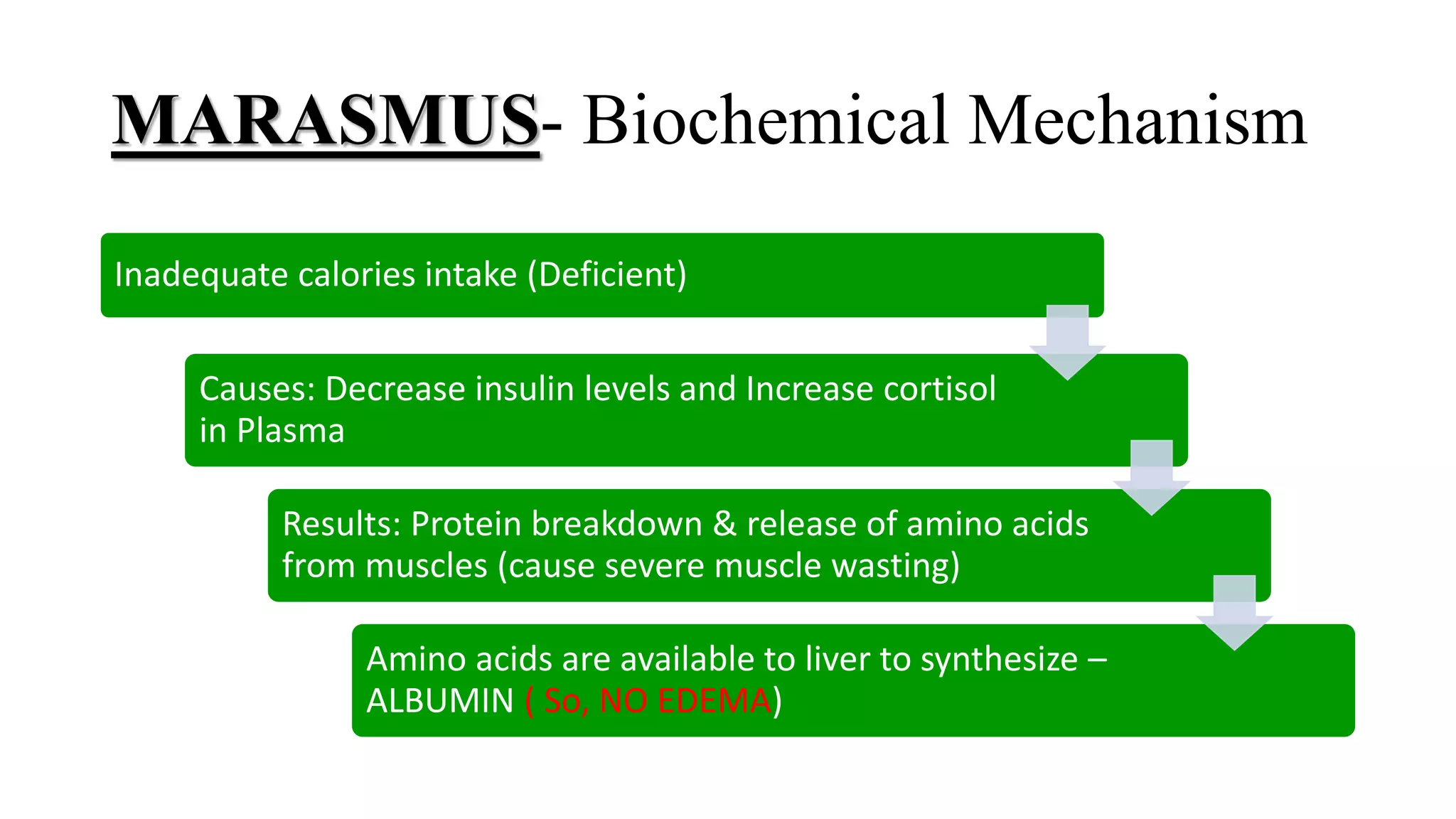 MARASMUS- Biochemical Mechanism

Inadequate calories intake (Deficient)

Causes: Decrease insulin levels and Increase cortisol in Plasma

Results: Protein breakdown & release of amino acids from muscles (cause severe muscle wasting)

Amino acids are available to liver to synthesize – ALBUMIN ( So, NO EDEMA)